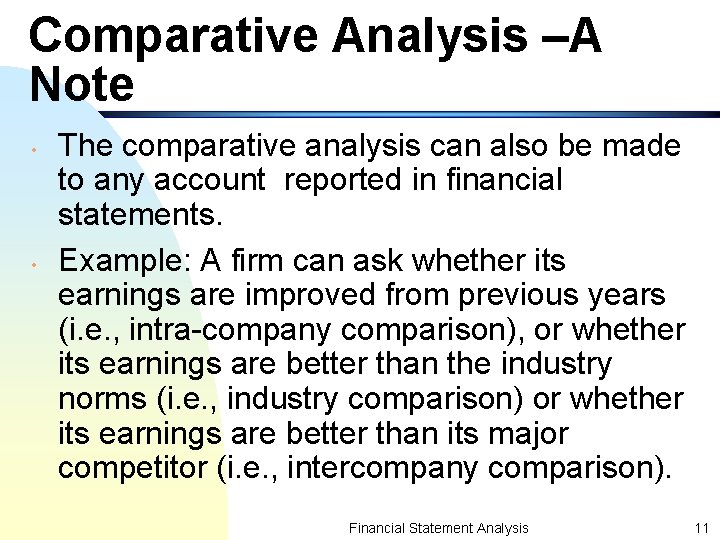 Comparative Analysis –A Note

• The comparative analysis can also be made to any account reported in financial statements.

• Example: A firm can ask whether its earnings are improved from previous years (i.e., intra-company comparison), or whether its earnings are better than the industry norms (i.e., industry comparison) or whether its earnings are better than its major competitor (i.e., intercompany comparison).

Financial Statement Analysis 11